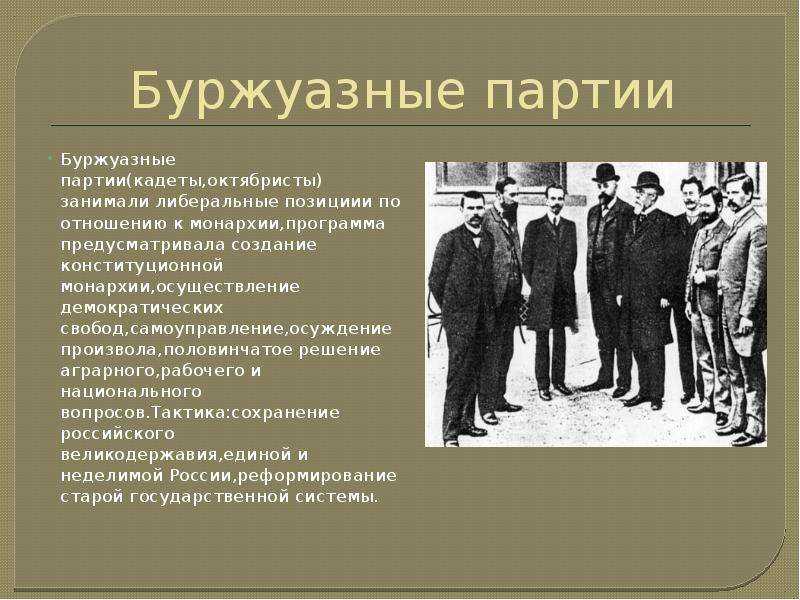 Буржуазные партии

Буржуазные партии(кадеты,октябристы) занимали либеральные позициии по отношению к монархии,программа предусматривала создание конституционной монархии,осуществление демократических свобод,самоуправление,осуждение произвола,половинчатое решение аграрного,рабочего и национального вопросов.Тактика:сохранение российского великодержавия,единой и неделимой России,реформирование старой государственной системы.